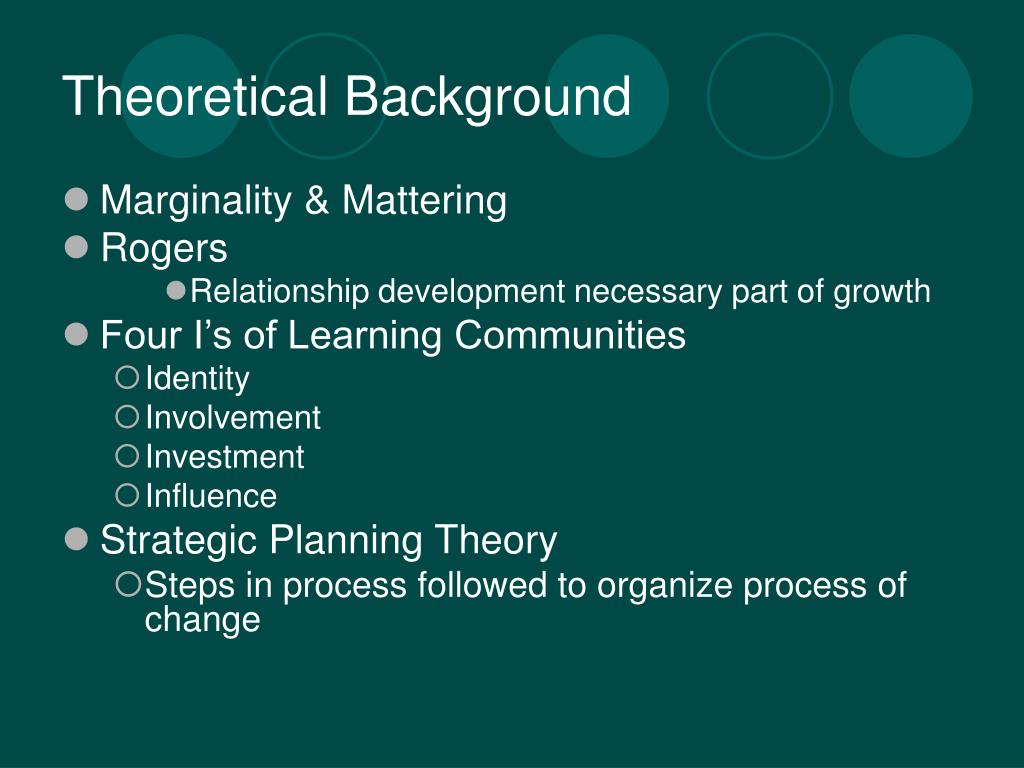 Theoretical Background

Marginality & Mattering
Rogers
Relationship development necessary part of growth
Four I’s of Learning Communities
Identity
Involvement
Investment
Influence
Strategic Planning Theory
Steps in process followed to organize process of change